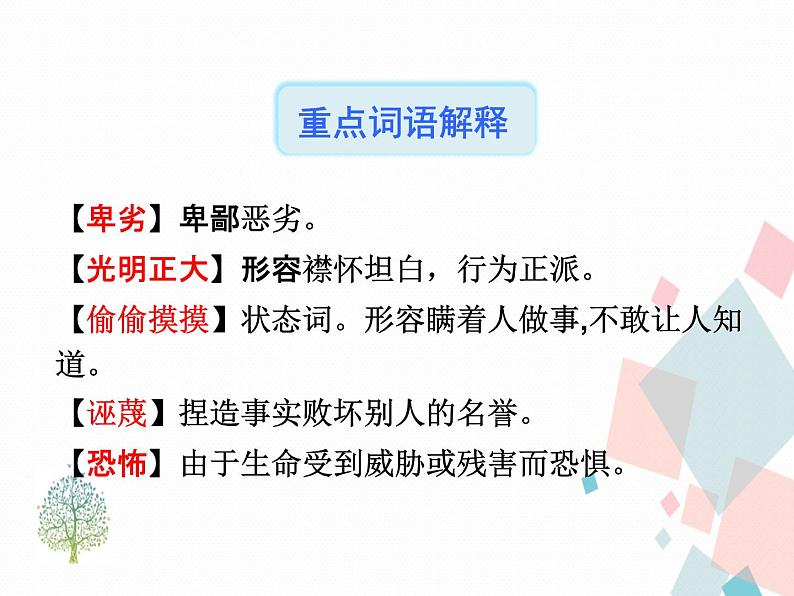 重点词语解释

【卑劣】卑鄙恶劣。

【光明正大】形容襟怀坦白，行为正派。

【偷偷摸摸】状态词。形容瞒着人做事,不敢让人知道。

【诬蔑】捏造事实败坏别人的名誉。

【恐怖】由于生命受到威胁或残害而恐惧。